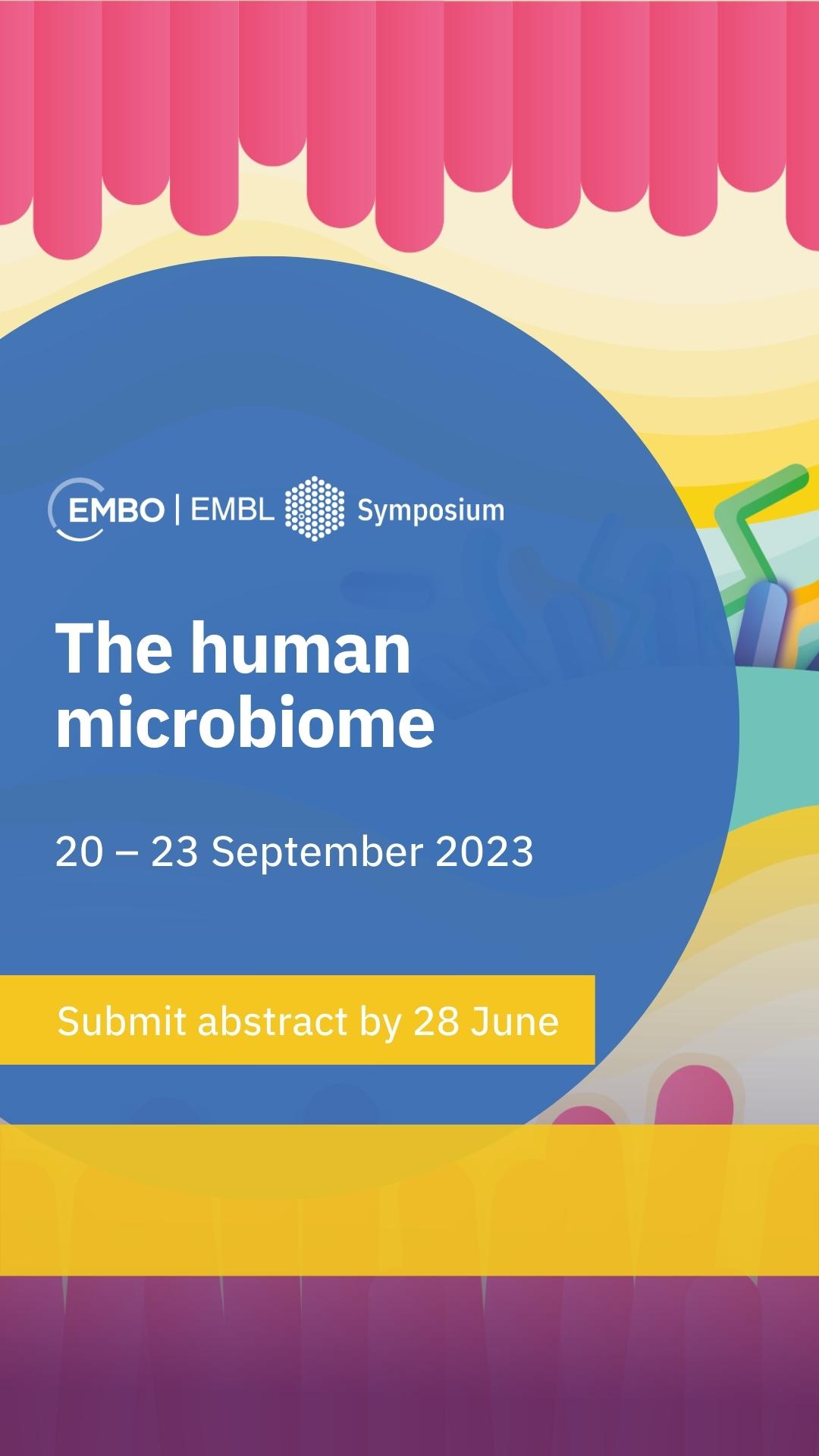 EMBO | EMBL Symposium

The human microbiome

20 – 23 September 2023

Submit abstract by 28 June